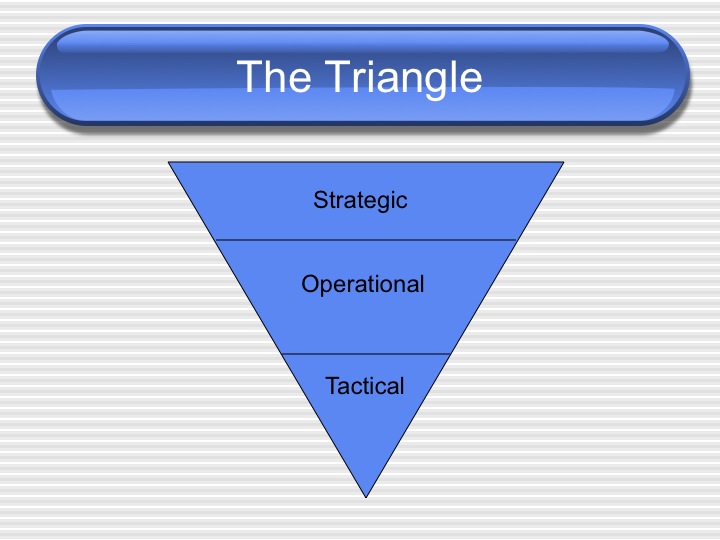 The Triangle

Strategic

Operational

Tactical